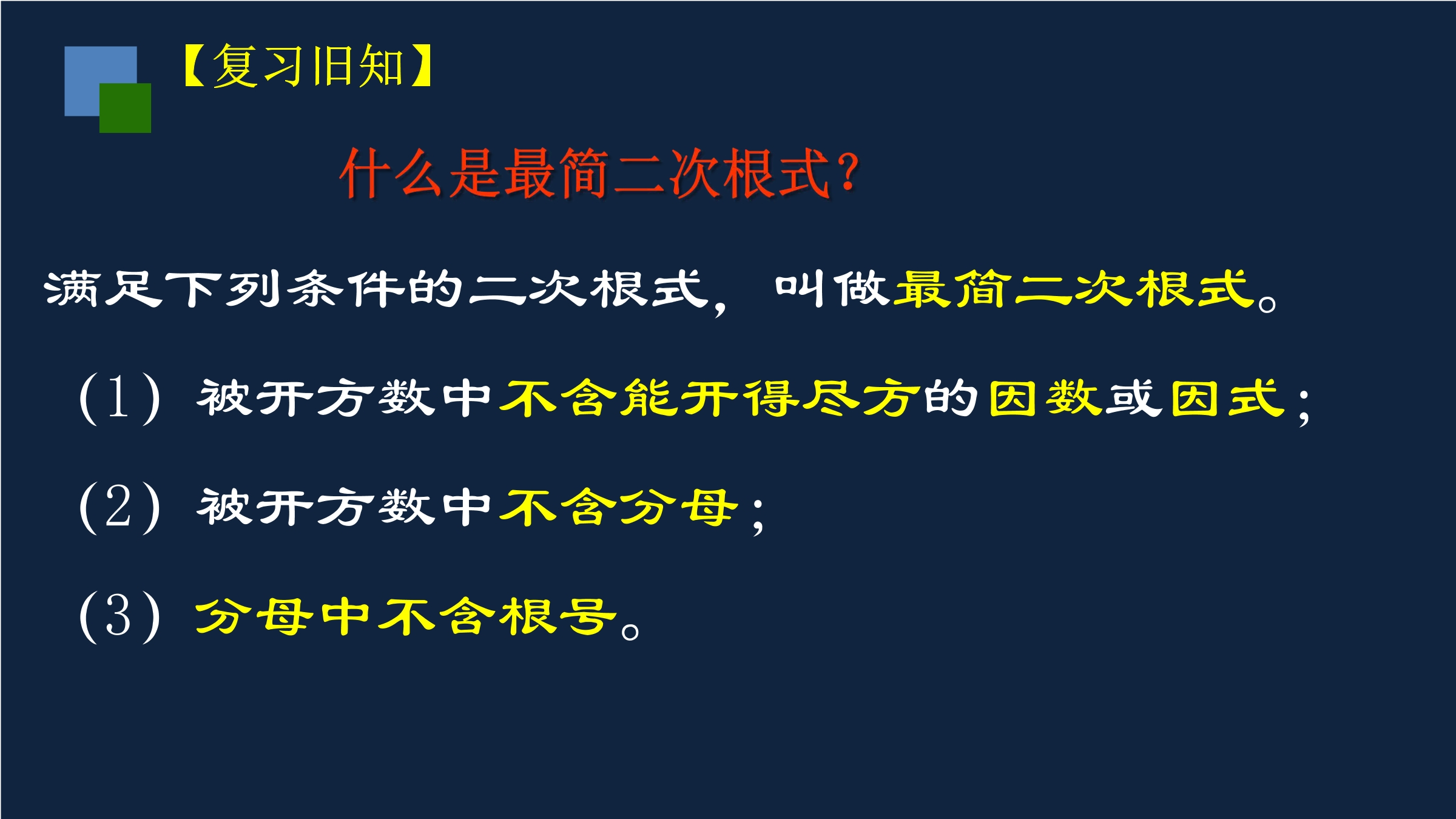 【复习旧知】

什么是最简二次根式?

满足下列条件的二次根式，叫做最简二次根式。

（1）被开方数中不含能开得尽方的因数或因式；

（2）被开方数中不含分母；

（3）分母中不含根号。